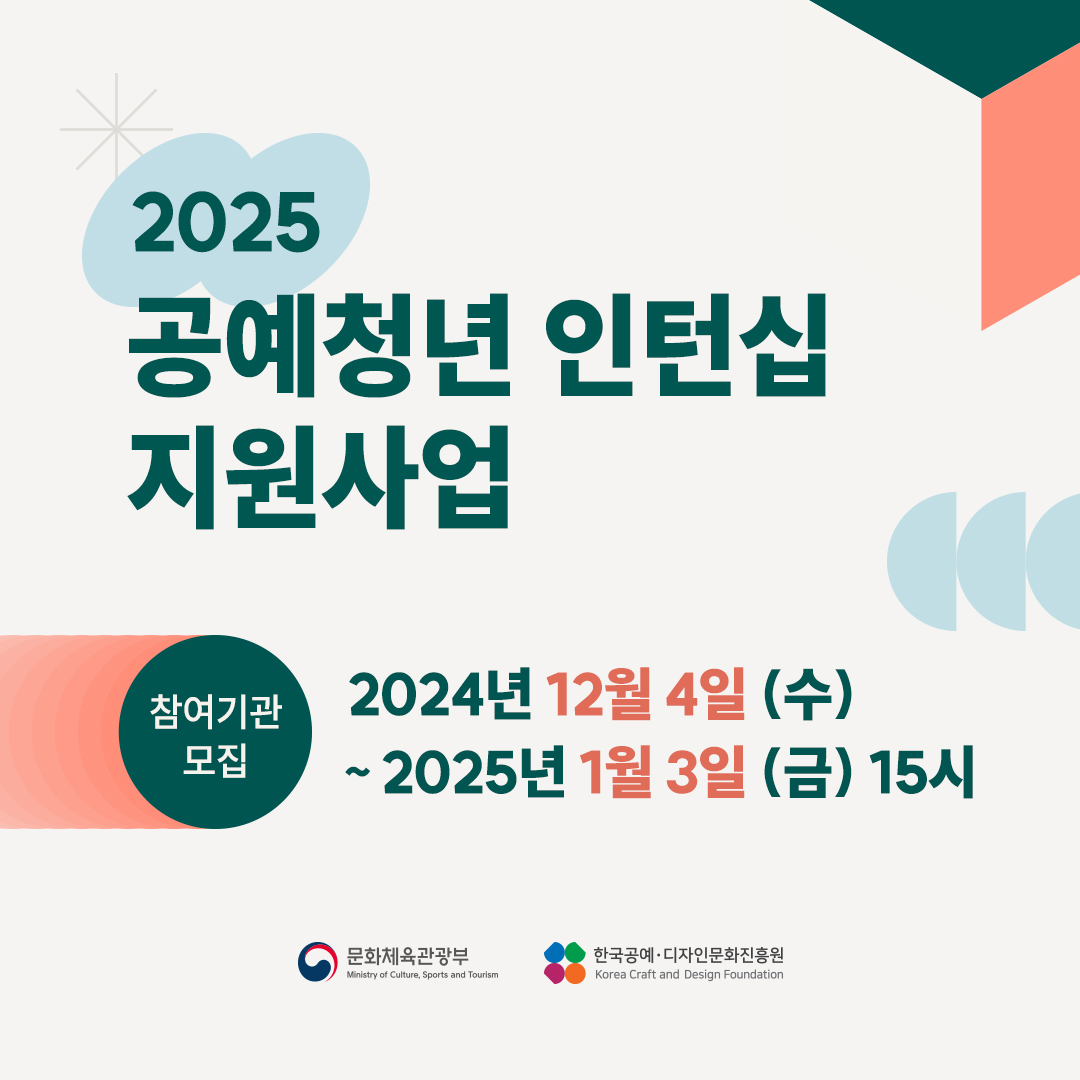 2025
공예청년 인턴십 지원사업

참여기관 모집

2024년 12월 4일 (수)
~ 2025년 1월 3일 (금) 15시

문화체육관광부
Ministry of Culture, Sports and Tourism

한국공예·디자인문화진흥원
Korea Craft and Design Foundation